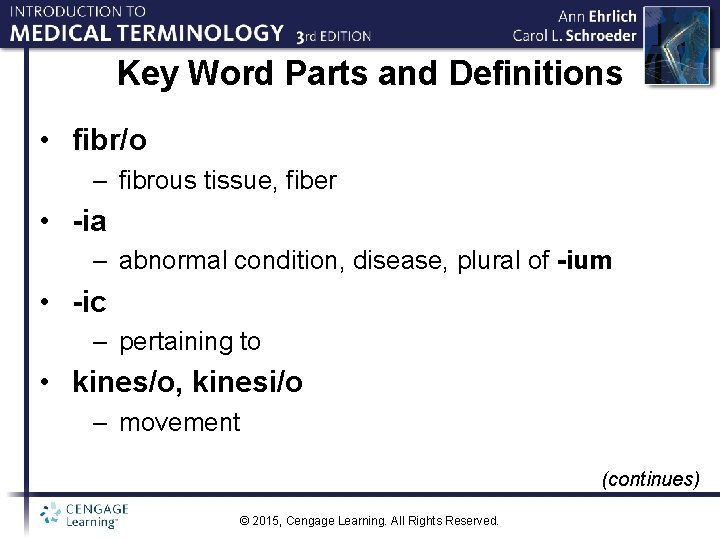 INTRODUCTION TO
MEDICAL TERMINOLOGY 3rd EDITION

Ann Ehrlich
Carol L. Schroeder

Key Word Parts and Definitions

• fibr/o
– fibrous tissue, fiber
• -ia
– abnormal condition, disease, plural of -ium
• -ic
– pertaining to
• kines/o, kinesi/o
– movement

(continues)

CENGAGE Learning™

© 2015, Cengage Learning. All Rights Reserved.